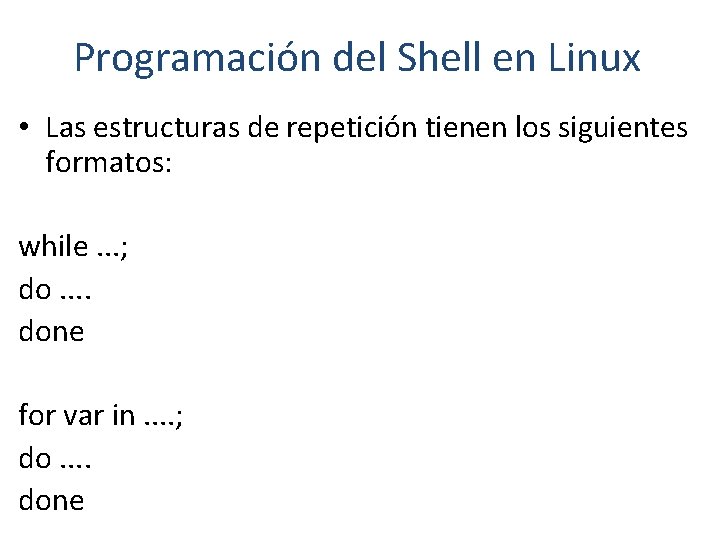 Programación del Shell en Linux

• Las estructuras de repetición tienen los siguientes formatos:

while …;
do ….
done

for var in ….;
do ….
done